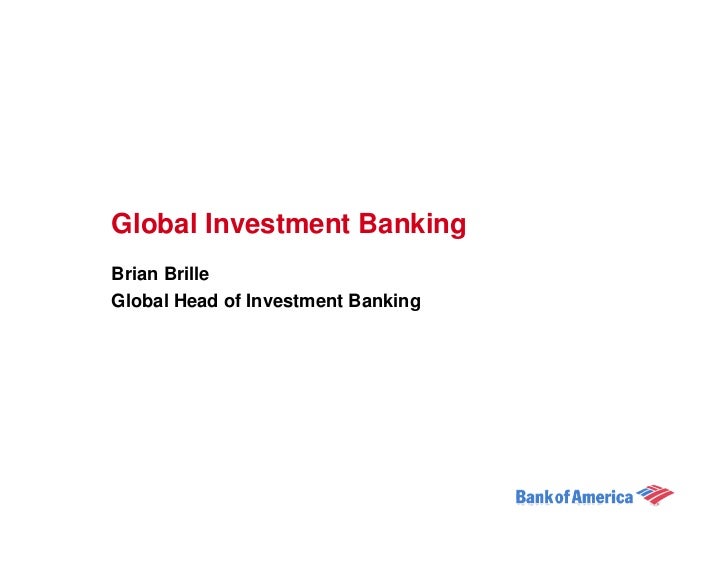 Global Investment Banking

Brian Brille
Global Head of Investment Banking

Bank of America